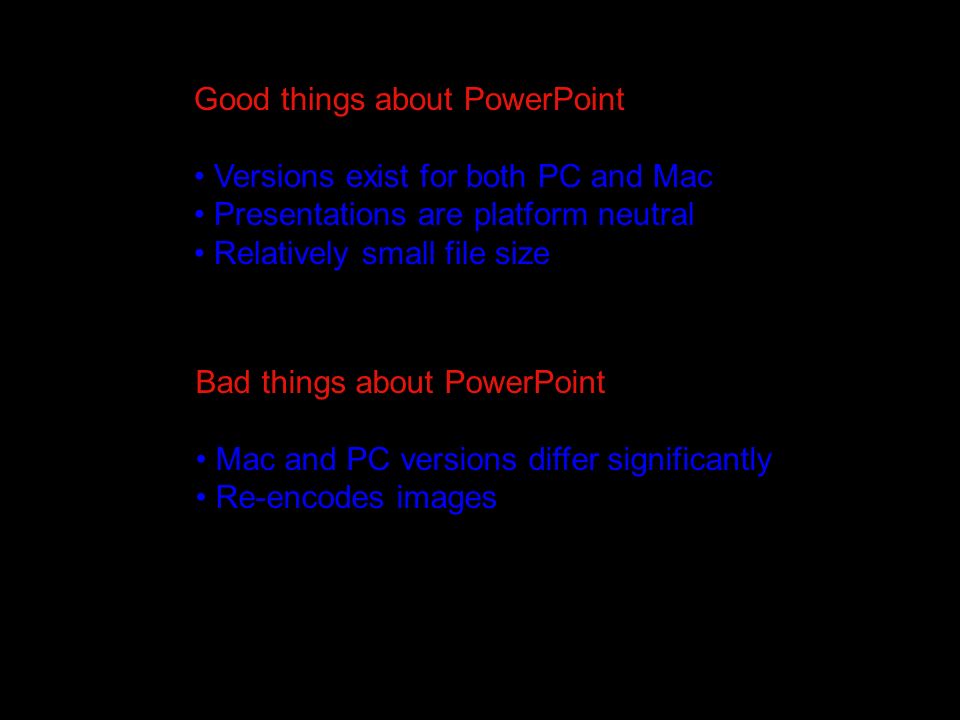 Good things about PowerPoint

• Versions exist for both PC and Mac
• Presentations are platform neutral
• Relatively small file size

Bad things about PowerPoint

• Mac and PC versions differ significantly
• Re-encodes images